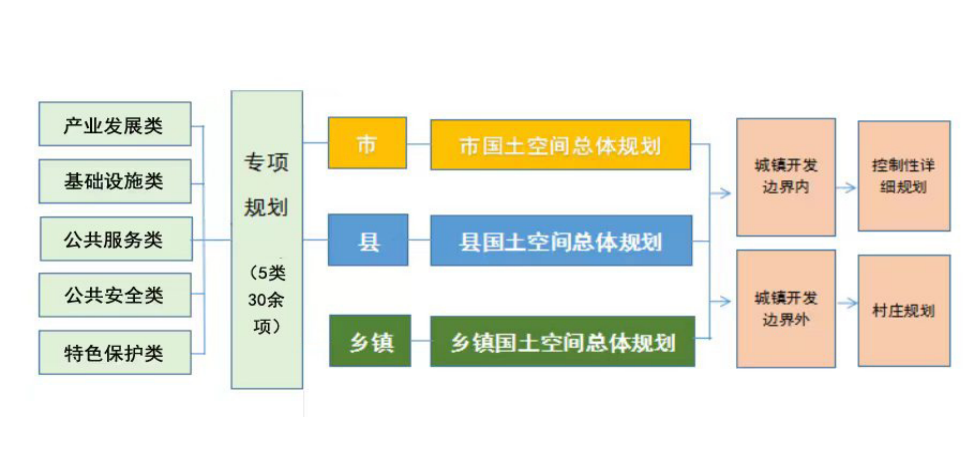 产业发展类

基础设施类

公共服务类

公共安全类

特色保护类

专项规划

（5类30余项）

市

市国土空间总体规划

县

县国土空间总体规划

乡镇

乡镇国土空间总体规划

城镇开发边界内

控制性详细规划

城镇开发边界外

村庄规划